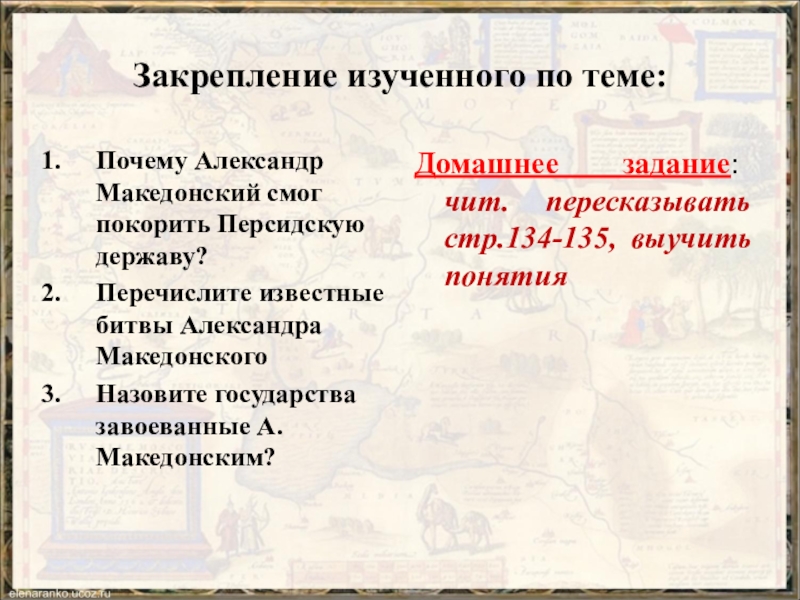 Закрепление изученного по теме:

1. Почему Александр Македонский смог покорить Персидскую державу?
2. Перечислите известные битвы Александра Македонского
3. Назовите государства завоеванные А. Македонским?

Домашнее задание: чит. пересказывать стр.134-135, выучить понятия

elenaranko.ucoz.ru